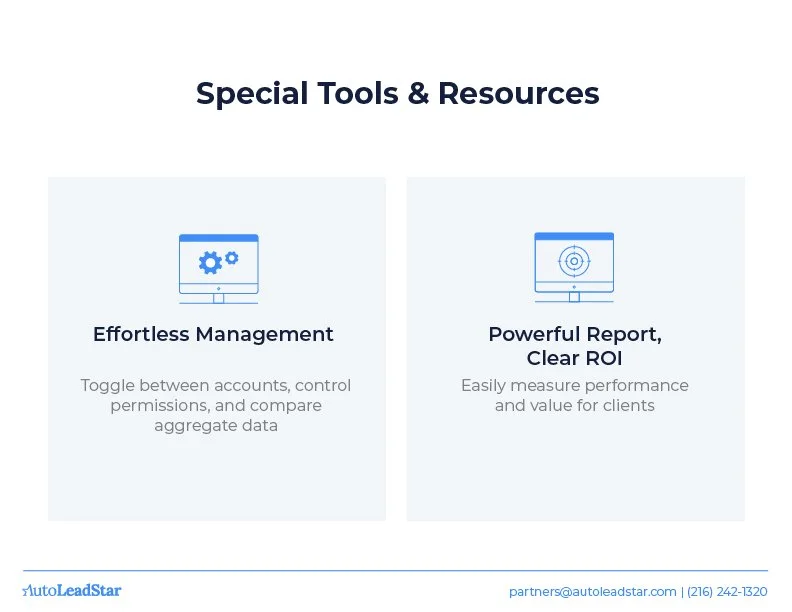 Special Tools & Resources

Effortless Management

Toggle between accounts, control permissions, and compare aggregate data

Powerful Report,
Clear ROI

Easily measure performance and value for clients

AutoLeadStar

partners@autoleadstar.com | (216) 242-1320